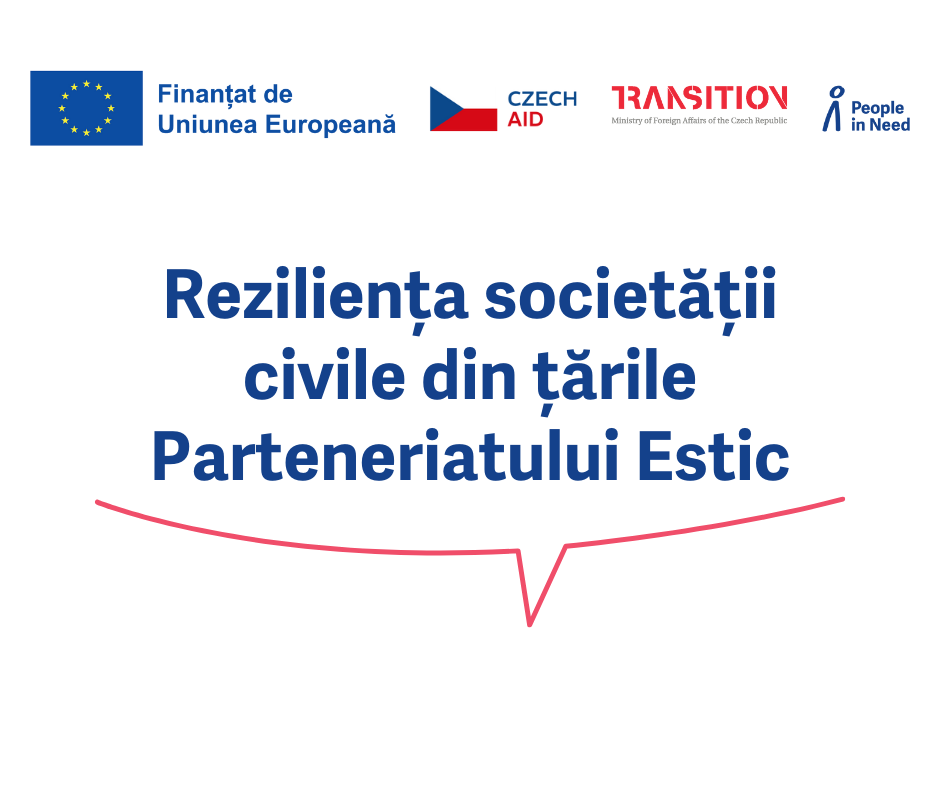 Finanțat de Uniunea Europeană

CZECH AID

TRANSITION
Ministry of Foreign Affairs of the Czech Republic

People in Need

Reziliența societății civile din țările Parteneriatului Estic